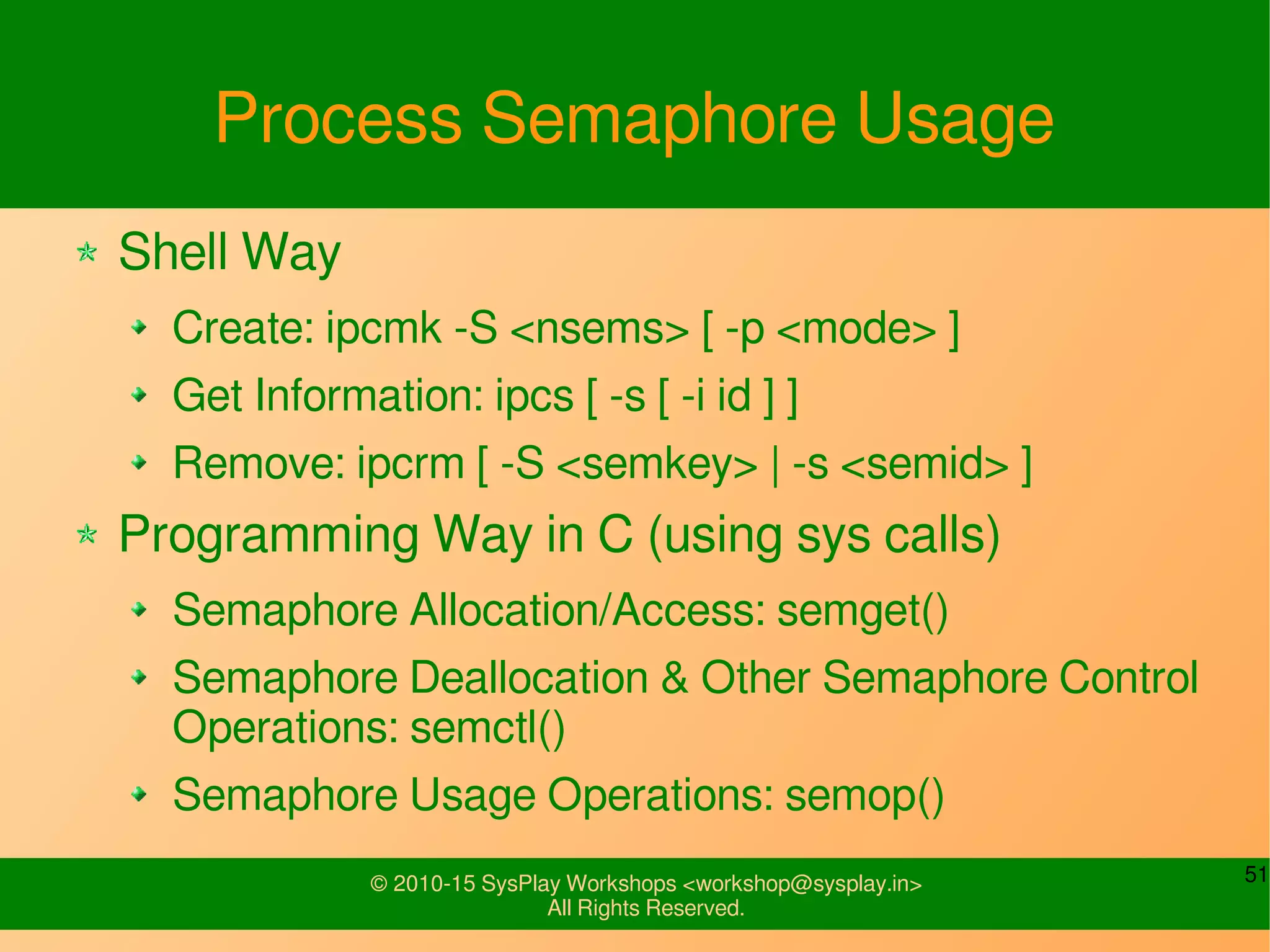 Process Semaphore Usage

Shell Way

Create: ipcmk -S <nsems> [ -p <mode> ]

Get Information: ipcs [ -s [ -i id ] ]

Remove: ipcrm [ -S <semkey> | -s <semid> ]

Programming Way in C (using sys calls)

Semaphore Allocation/Access: semget()

Semaphore Deallocation & Other Semaphore Control Operations: semctl()

Semaphore Usage Operations: semop()

© 2010-15 SysPlay Workshops <workshop@sysplay.in>
All Rights Reserved.

51